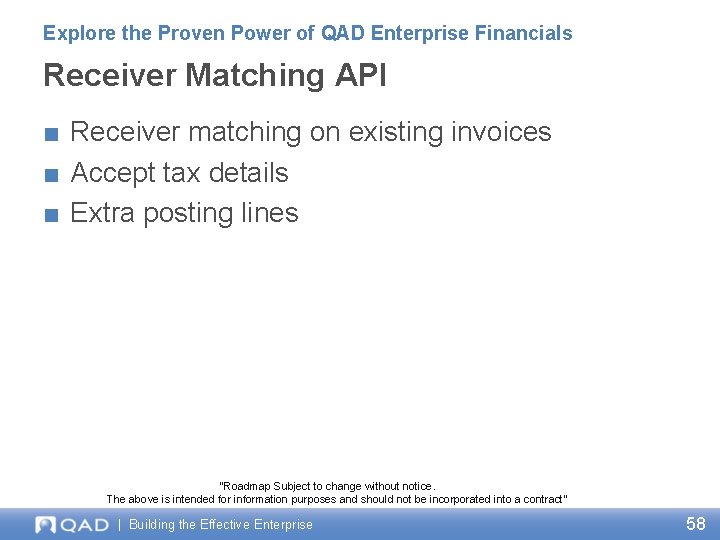 Explore the Proven Power of QAD Enterprise Financials

Receiver Matching API

■ Receiver matching on existing invoices
■ Accept tax details
■ Extra posting lines

"Roadmap Subject to change without notice.
The above is intended for information purposes and should not be incorporated into a contract"

QAD | Building the Effective Enterprise

58